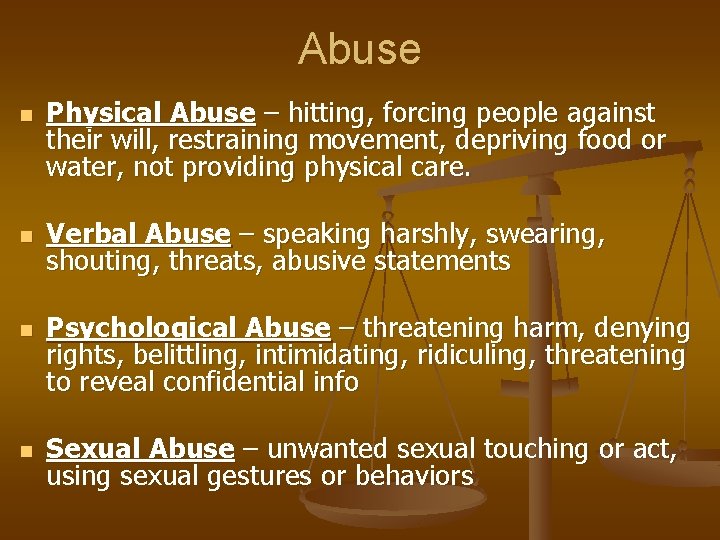 Abuse

• Physical Abuse – hitting, forcing people against their will, restraining movement, depriving food or water, not providing physical care.

• Verbal Abuse – speaking harshly, swearing, shouting, threats, abusive statements

• Psychological Abuse – threatening harm, denying rights, belittling, intimidating, ridiculing, threatening to reveal confidential info

• Sexual Abuse – unwanted sexual touching or act, using sexual gestures or behaviors